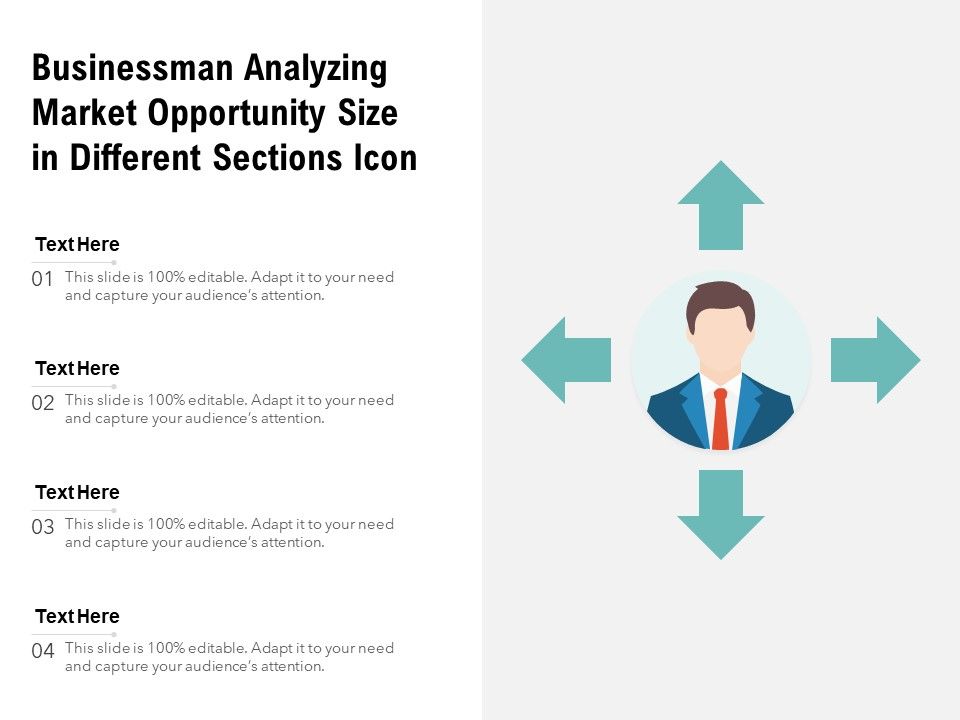 Businessman Analyzing Market Opportunity Size in Different Sections Icon

Text Here

01 This slide is 100% editable. Adapt it to your need and capture your audience's attention.

Text Here

02 This slide is 100% editable. Adapt it to your need and capture your audience's attention.

Text Here

03 This slide is 100% editable. Adapt it to your need and capture your audience's attention.

Text Here

04 This slide is 100% editable. Adapt it to your need and capture your audience's attention.